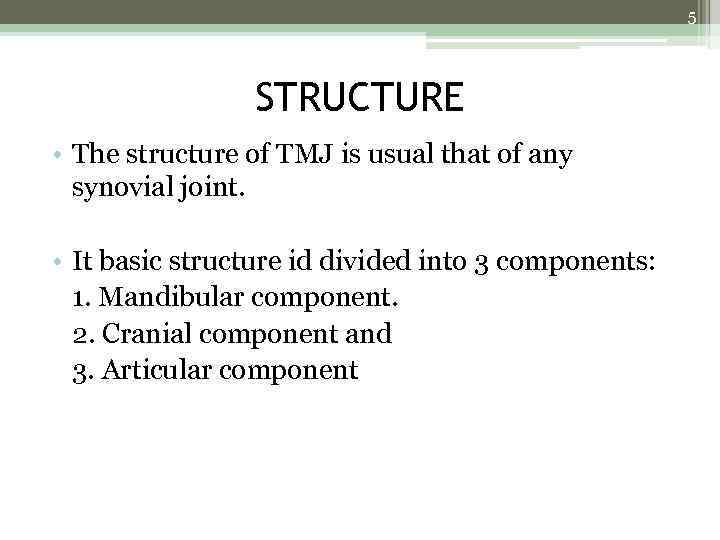 5

STRUCTURE

• The structure of TMJ is usual that of any synovial joint.

• It basic structure id divided into 3 components:
1. Mandibular component.
2. Cranial component and
3. Articular component